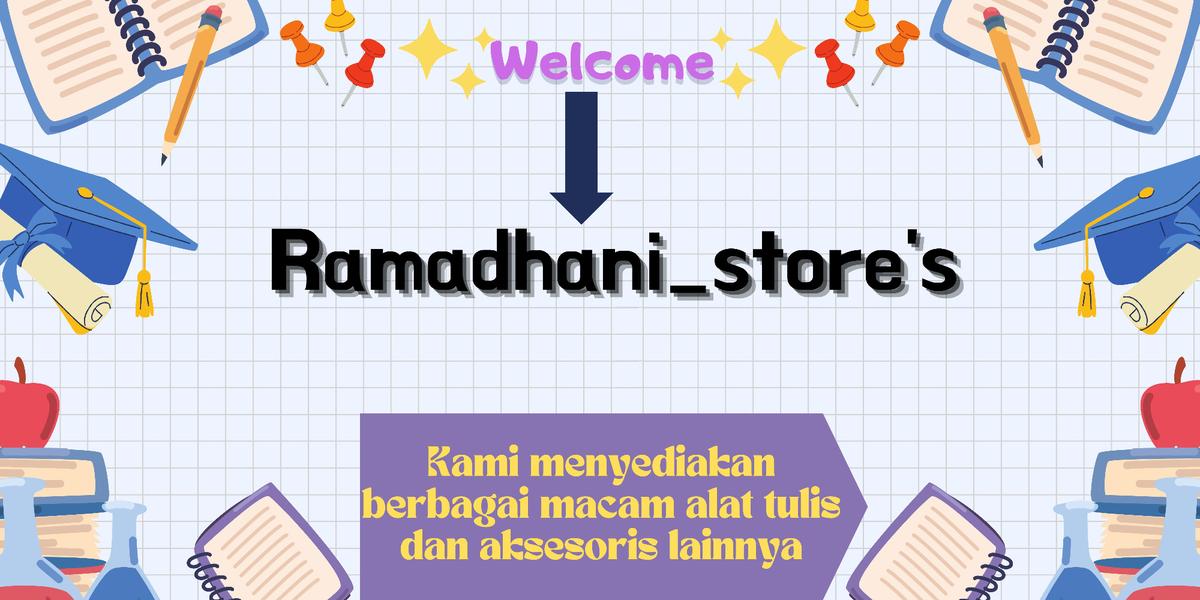 Welcome

Ramadhani_store's

Kami menyediakan berbagai macam alat tulis dan aksesoris lainnya